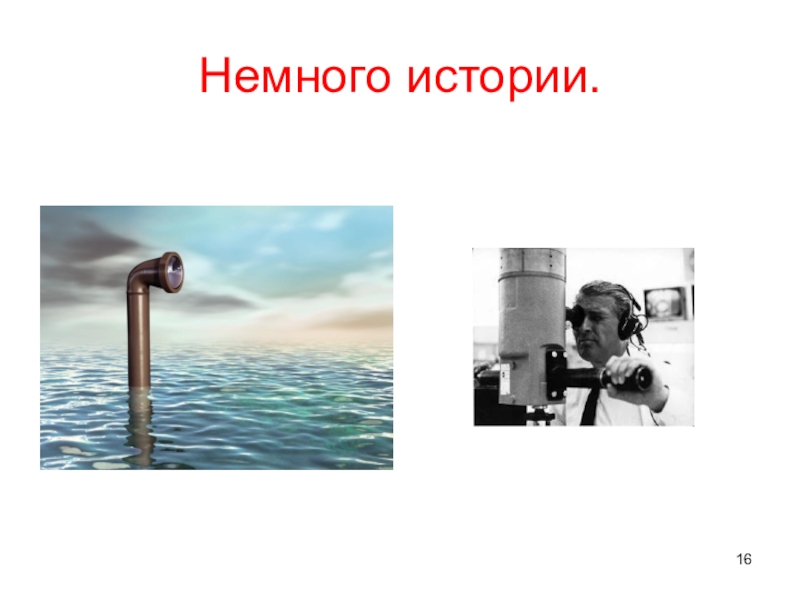 Немного истории.

16